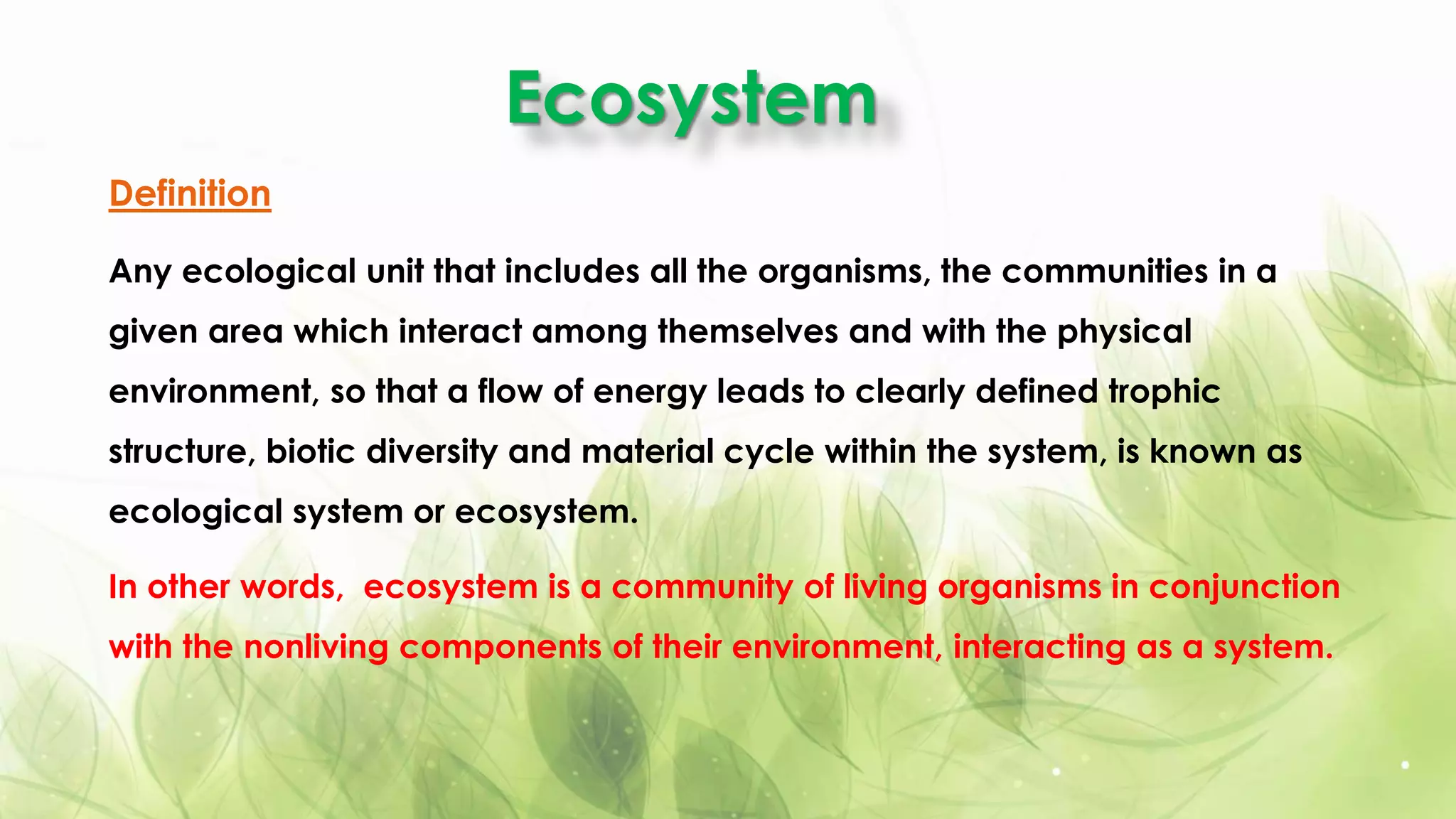 Ecosystem

Definition

Any ecological unit that includes all the organisms, the communities in a given area which interact among themselves and with the physical environment, so that a flow of energy leads to clearly defined trophic structure, biotic diversity and material cycle within the system, is known as ecological system or ecosystem.

In other words, ecosystem is a community of living organisms in conjunction with the nonliving components of their environment, interacting as a system.